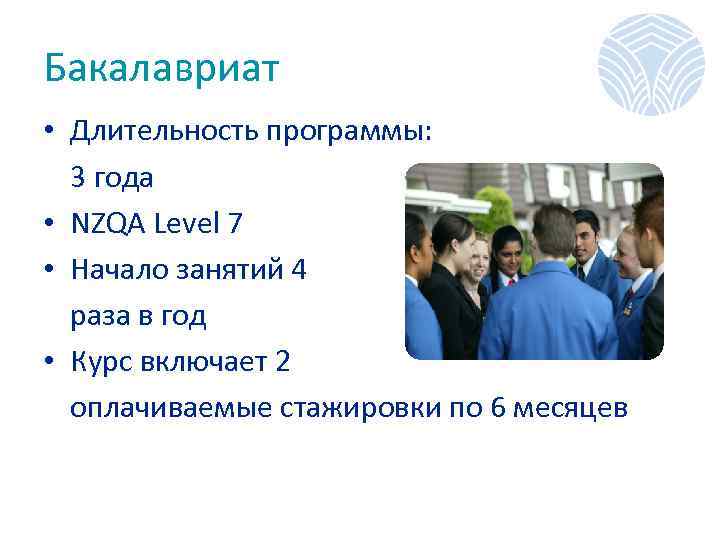 Бакалавриат

• Длительность программы: 3 года
• NZQA Level 7
• Начало занятий 4 раза в год
• Курс включает 2 оплачиваемые стажировки по 6 месяцев